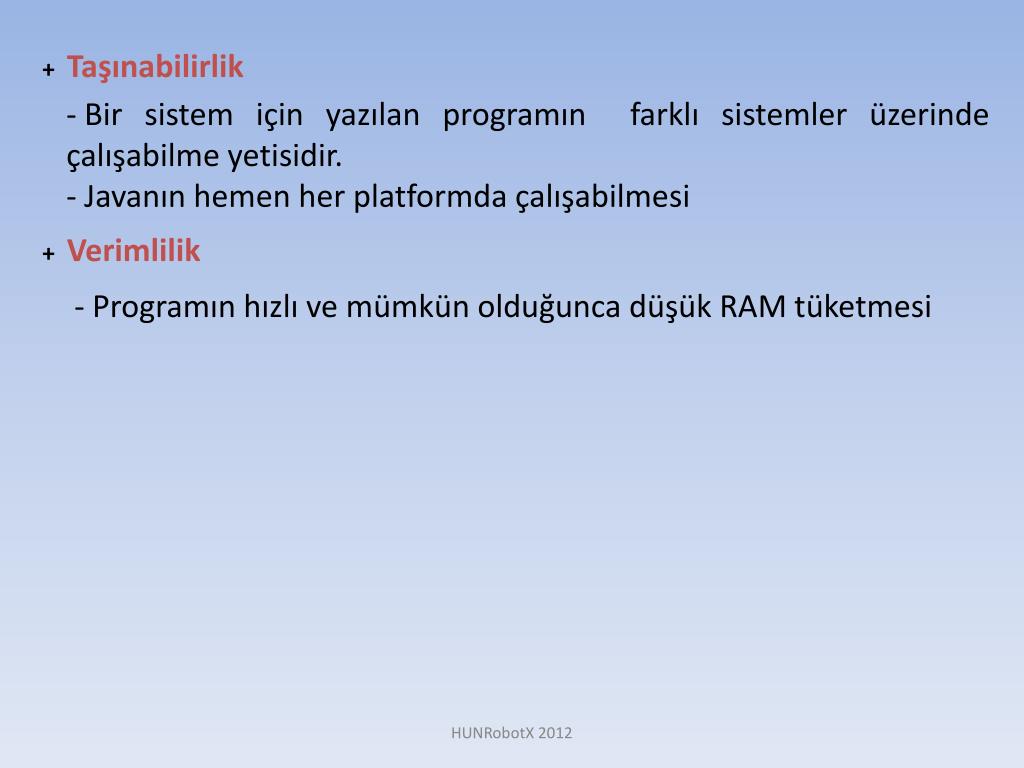 + Taşınabilirlik

- Bir sistem için yazılan programın farklı sistemler üzerinde çalışabilme yetisidir.
- Javanın hemen her platformda çalışabilmesi

+ Verimlilik

- Programın hızlı ve mümkün olduğunca düşük RAM tüketmesi

HUNRobotX 2012